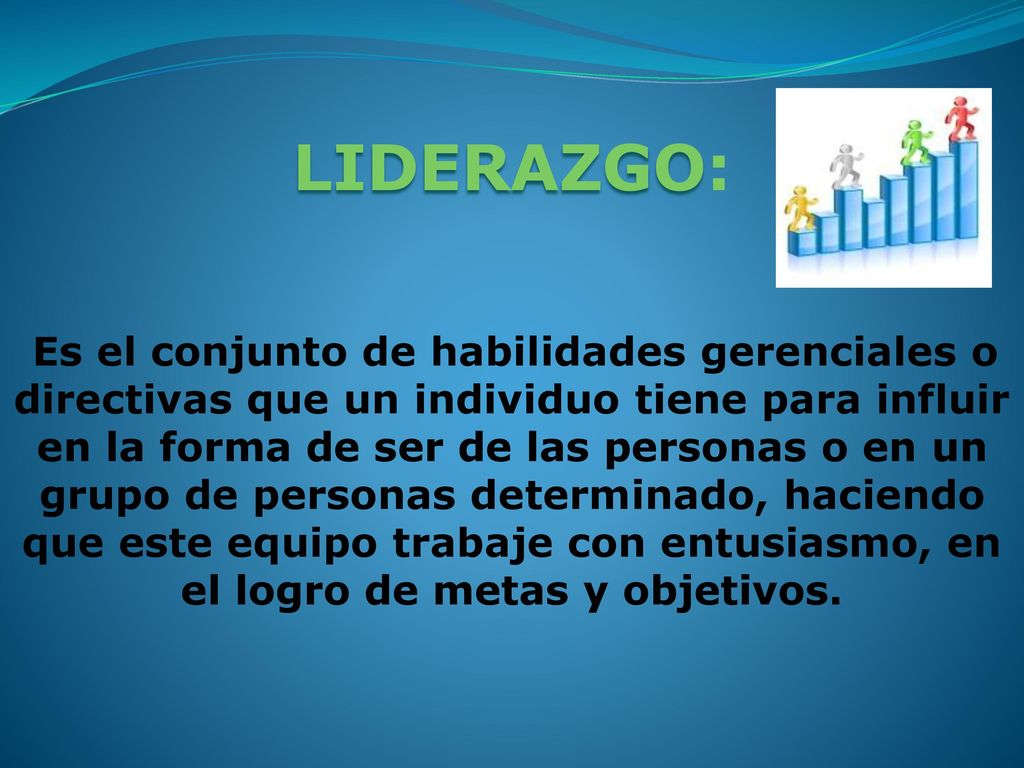 LIDERAZGO:

Es el conjunto de habilidades gerenciales o directivas que un individuo tiene para influir en la forma de ser de las personas o en un grupo de personas determinado, haciendo que este equipo trabaje con entusiasmo, en el logro de metas y objetivos.